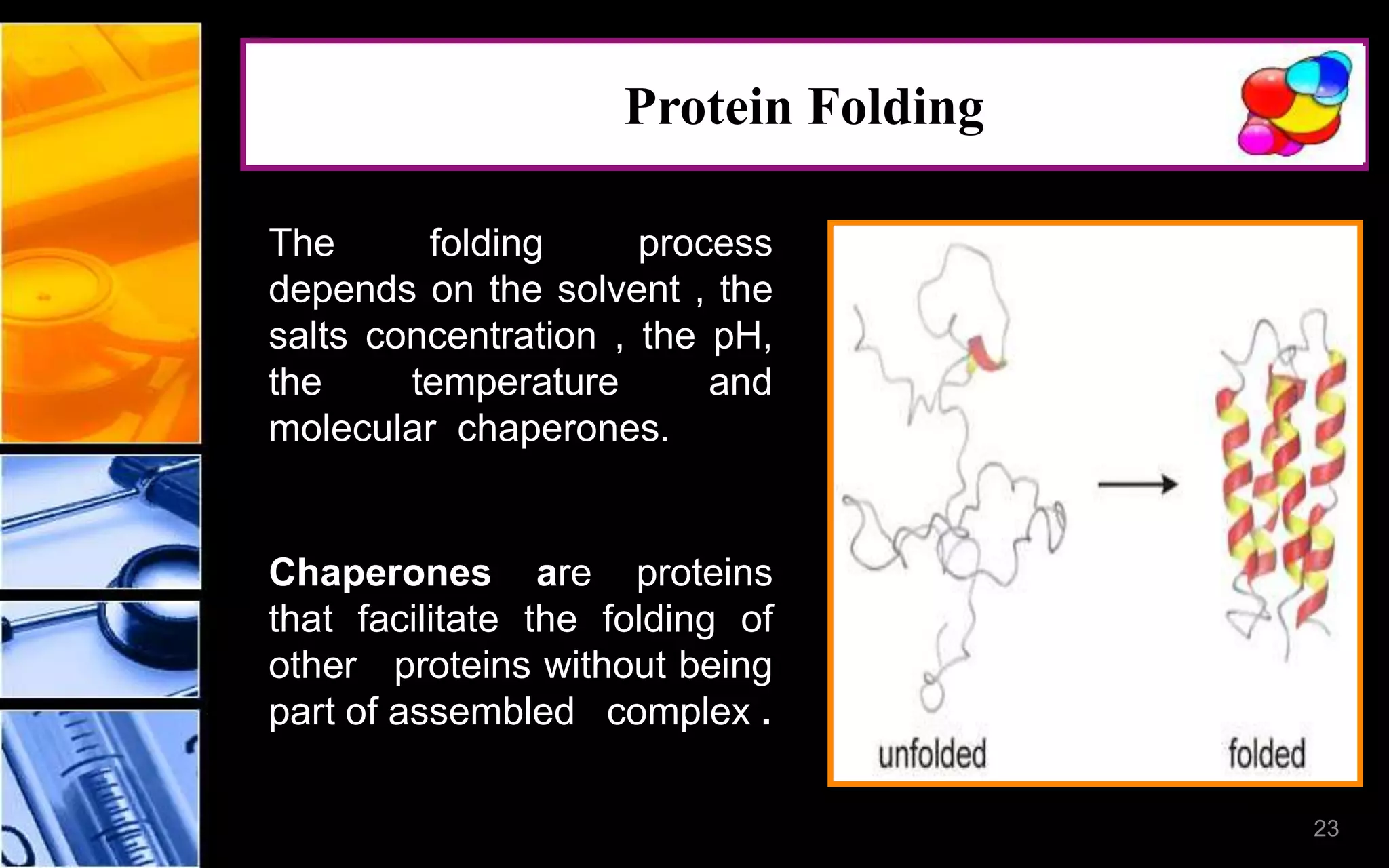 Protein Folding

The folding process depends on the solvent , the salts concentration , the pH, the temperature and molecular chaperones.

Chaperones are proteins that facilitate the folding of other proteins without being part of assembled complex .

unfolded

folded

23